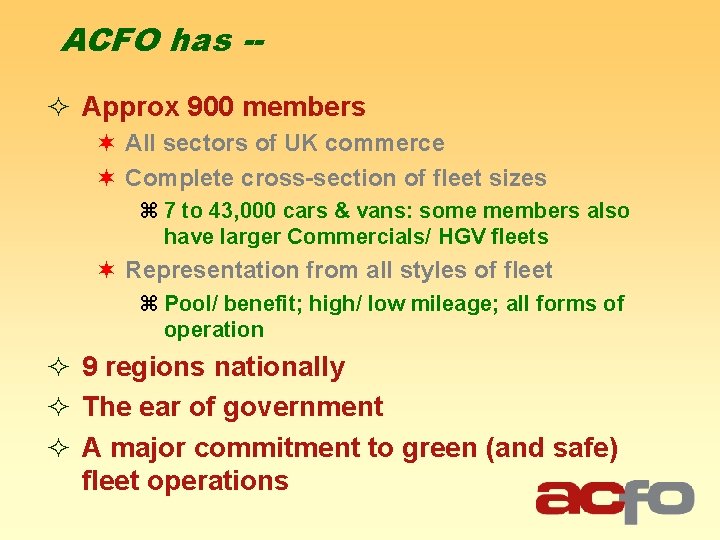 ACFO has --

✧ Approx 900 members

✶ All sectors of UK commerce

✶ Complete cross-section of fleet sizes

⌘ 7 to 43,000 cars & vans: some members also have larger Commercials/ HGV fleets

✶ Representation from all styles of fleet

⌘ Pool/ benefit; high/ low mileage; all forms of operation

✧ 9 regions nationally

✧ The ear of government

✧ A major commitment to green (and safe) fleet operations

acfo